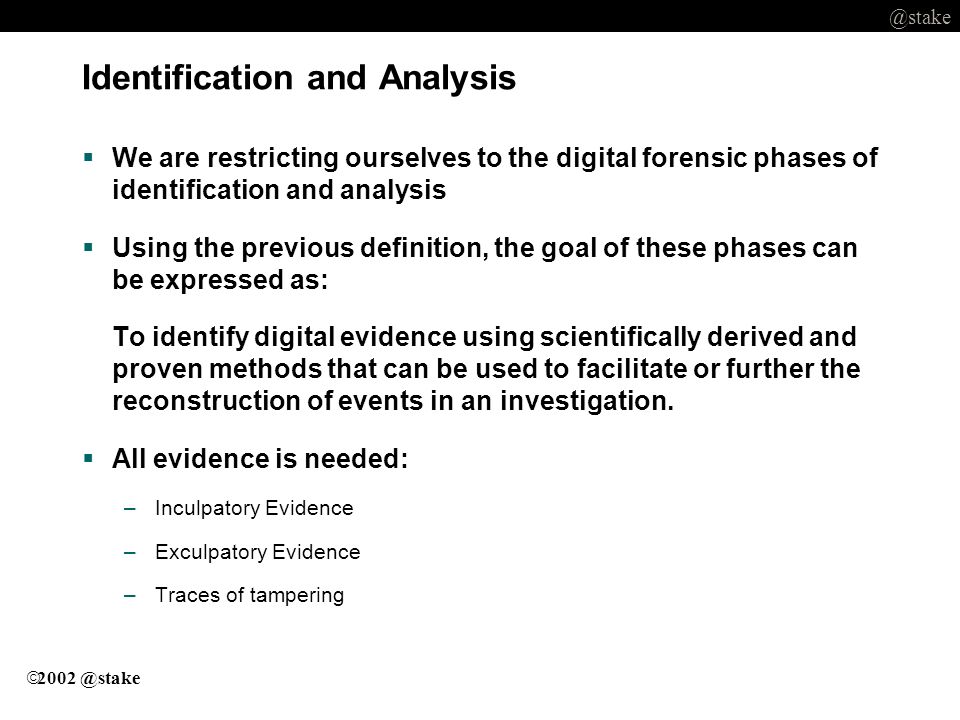 @stake

Identification and Analysis

▪ We are restricting ourselves to the digital forensic phases of identification and analysis

▪ Using the previous definition, the goal of these phases can be expressed as:

To identify digital evidence using scientifically derived and proven methods that can be used to facilitate or further the reconstruction of events in an investigation.

▪ All evidence is needed:

– Inculpatory Evidence

– Exculpatory Evidence

– Traces of tampering

©2002 @stake